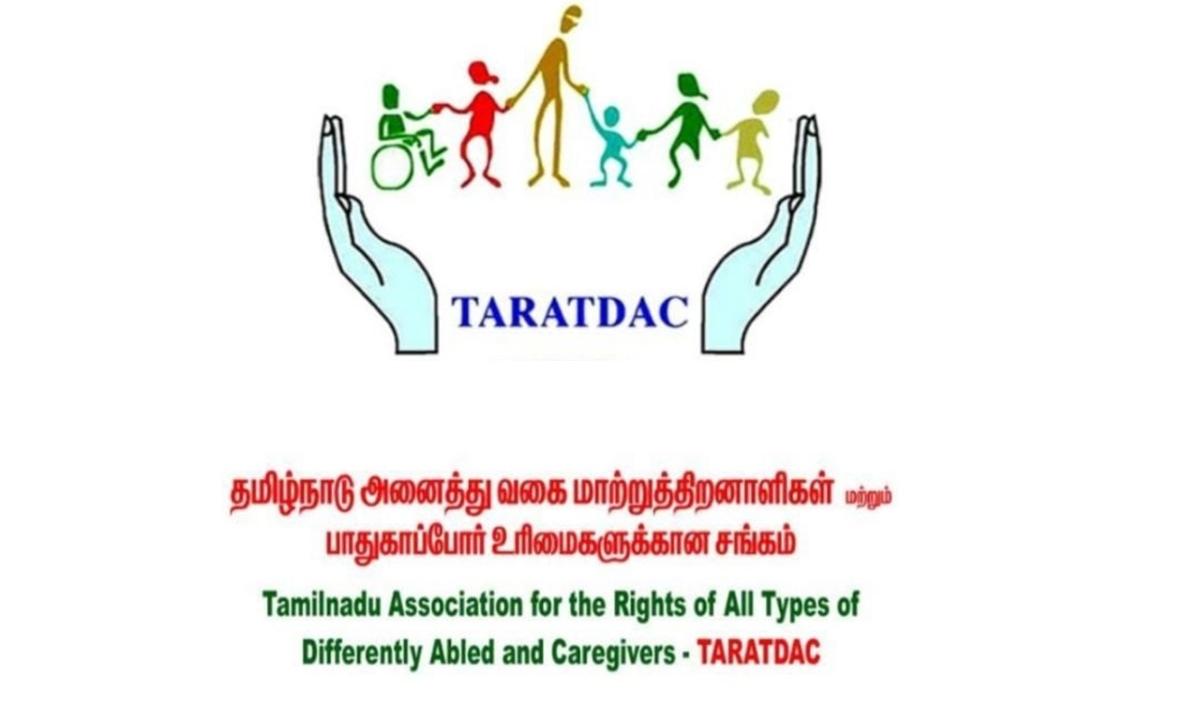 TARATDAC

தமிழ்நாடு அனைத்து வகை மாற்றுத்திறனாளிகள் மற்றும் பாதுகாப்போர் உரிமைகளுக்கான சங்கம்

Tamilnadu Association for the Rights of All Types of Differently Abled and Caregivers - TARATDAC